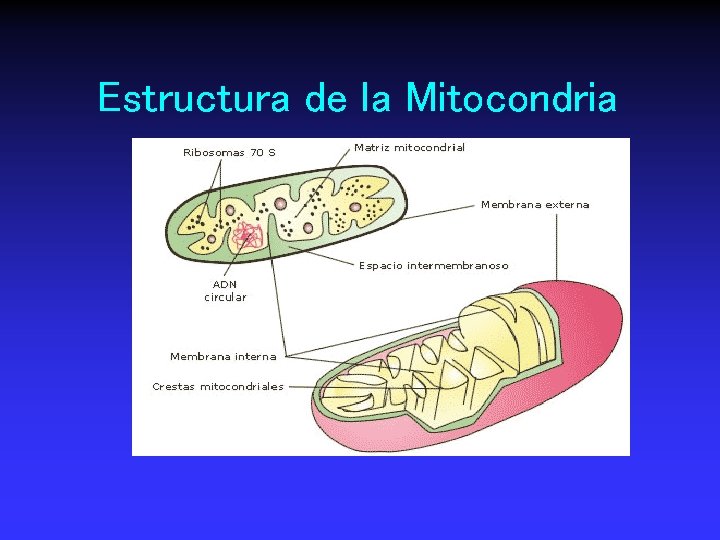 Estructura de la Mitocondria

Ribosomas 70 S

Matriz mitocondrial

Membrana externa

Espacio intermembranoso

ADN circular

Membrana interna

Crestas mitocondriales